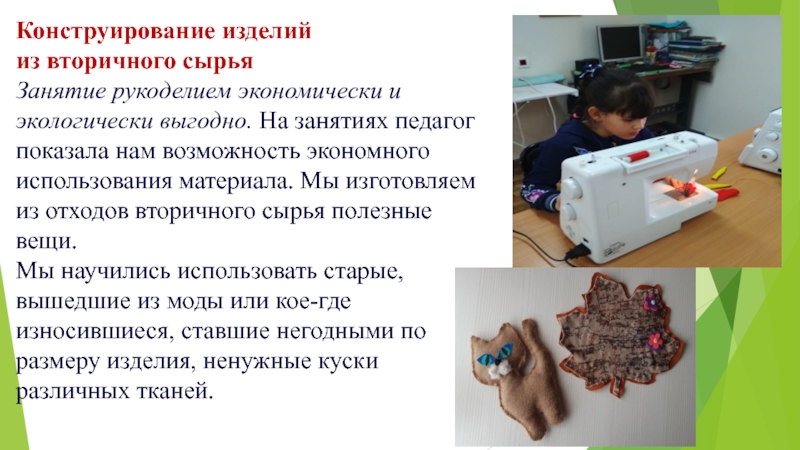 Конструирование изделий из вторичного сырья

Занятие рукоделием экономически и экологически выгодно. На занятиях педагог показала нам возможность экономного использования материала. Мы изготовляем из отходов вторичного сырья полезные вещи.

Мы научились использовать старые, вышедшие из моды или кое-где износившиеся, ставшие негодными по размеру изделия, ненужные куски различных тканей.